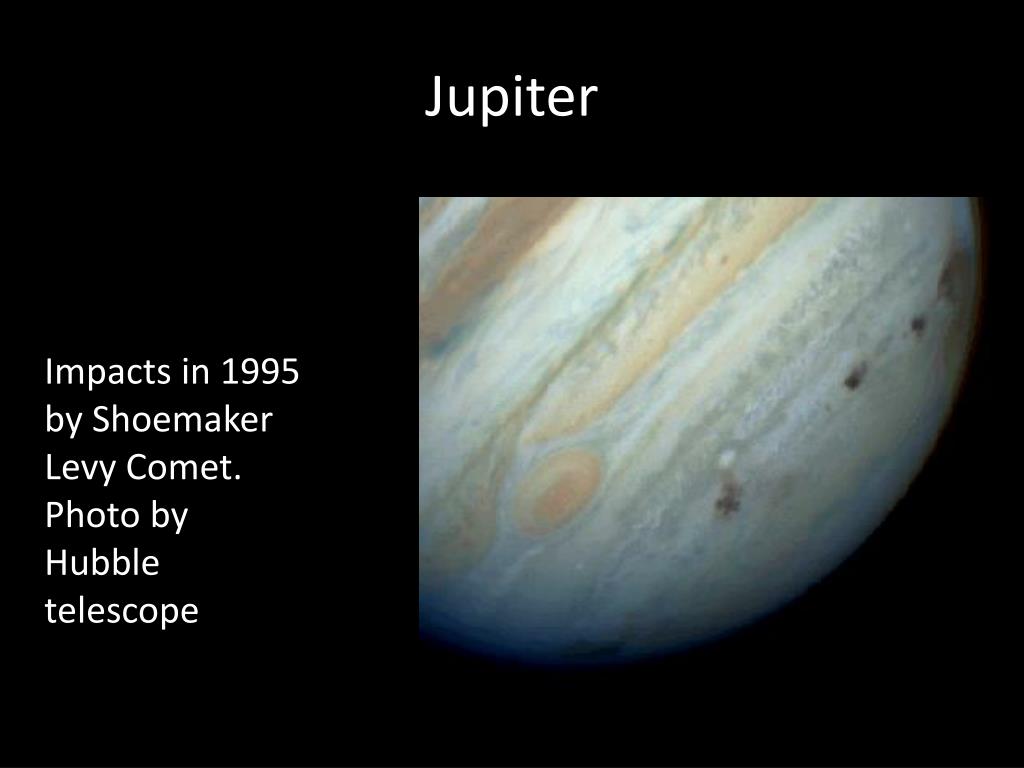 Jupiter

Impacts in 1995 by Shoemaker Levy Comet. Photo by Hubble telescope